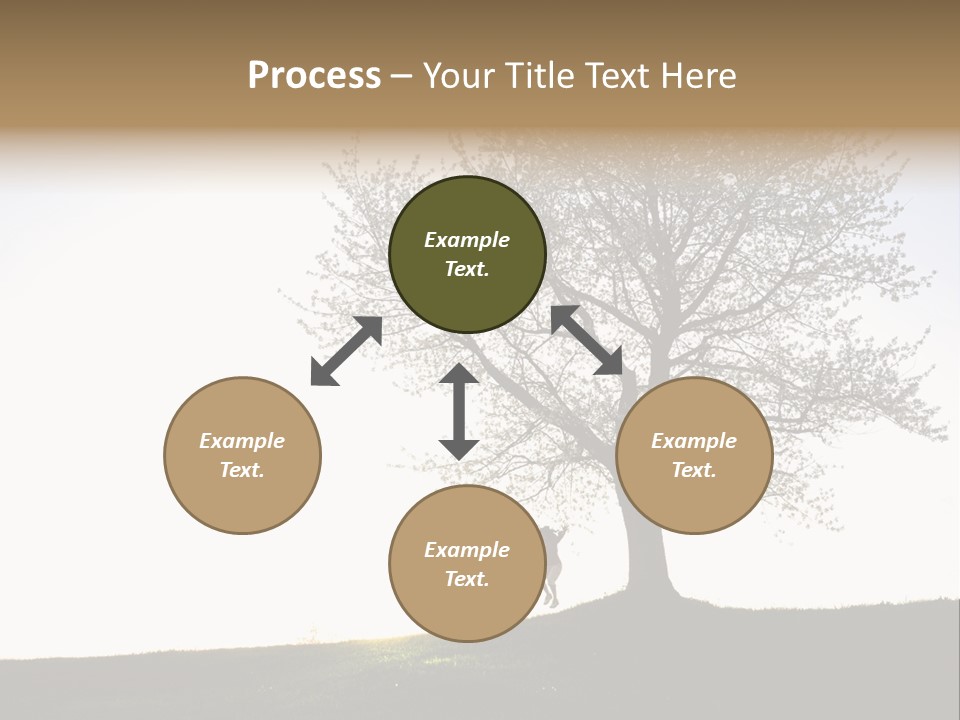 Process – Your Title Text Here

Example Text.

Example Text.

Example Text.

Example Text.